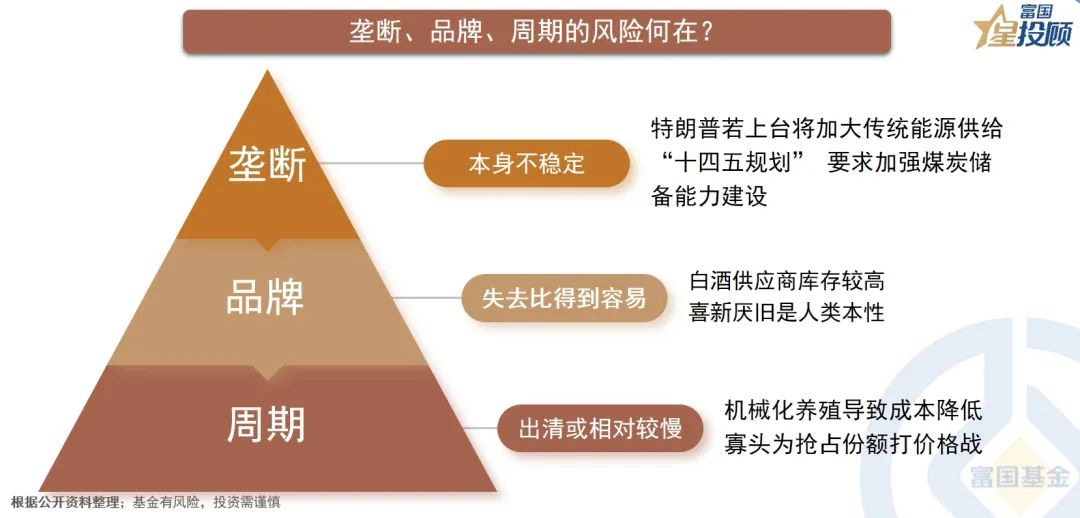 垄断、品牌、周期的风险何在？

富国 星投顾

垄断

本身不稳定

特朗普若上台将加大传统能源供给
“十四五规划” 要求加强煤炭储备能力建设

品牌

失去比得到容易

白酒供应商库存较高
喜新厌旧是人类本性

周期

出清或相对较慢

机械化养殖导致成本降低
寡头为抢占份额打价格战

富国基金

根据公开资料整理；基金有风险，投资需谨慎